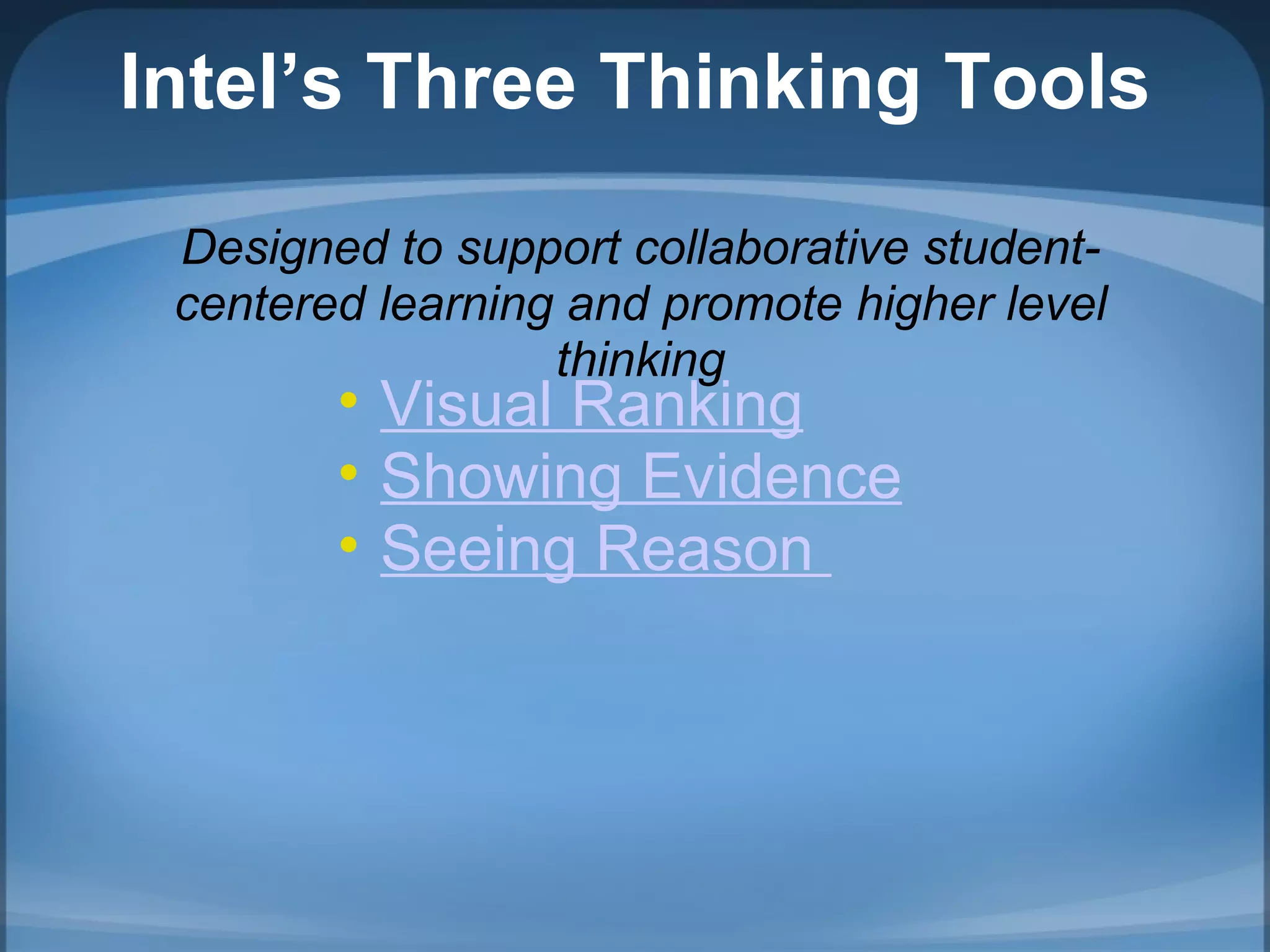 Intel’s Three Thinking Tools

Designed to support collaborative student-centered learning and promote higher level thinking

• Visual Ranking
• Showing Evidence
• Seeing Reason